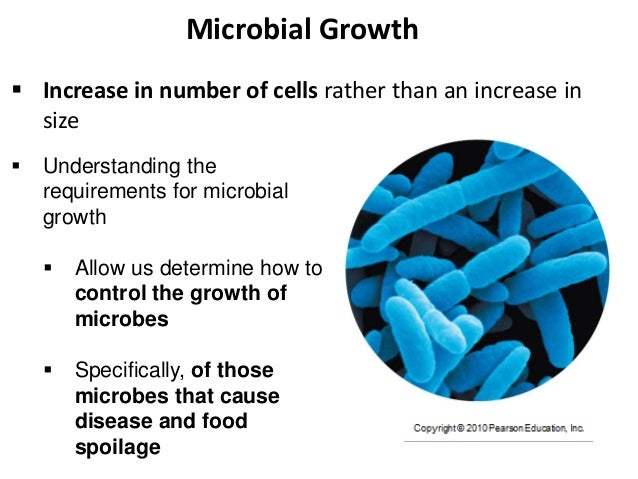 Microbial Growth

▪ Increase in number of cells rather than an increase in size

▪ Understanding the requirements for microbial growth

▪ Allow us determine how to control the growth of microbes

▪ Specifically, of those microbes that cause disease and food spoilage

Copyright © 2010 Pearson Education, Inc.